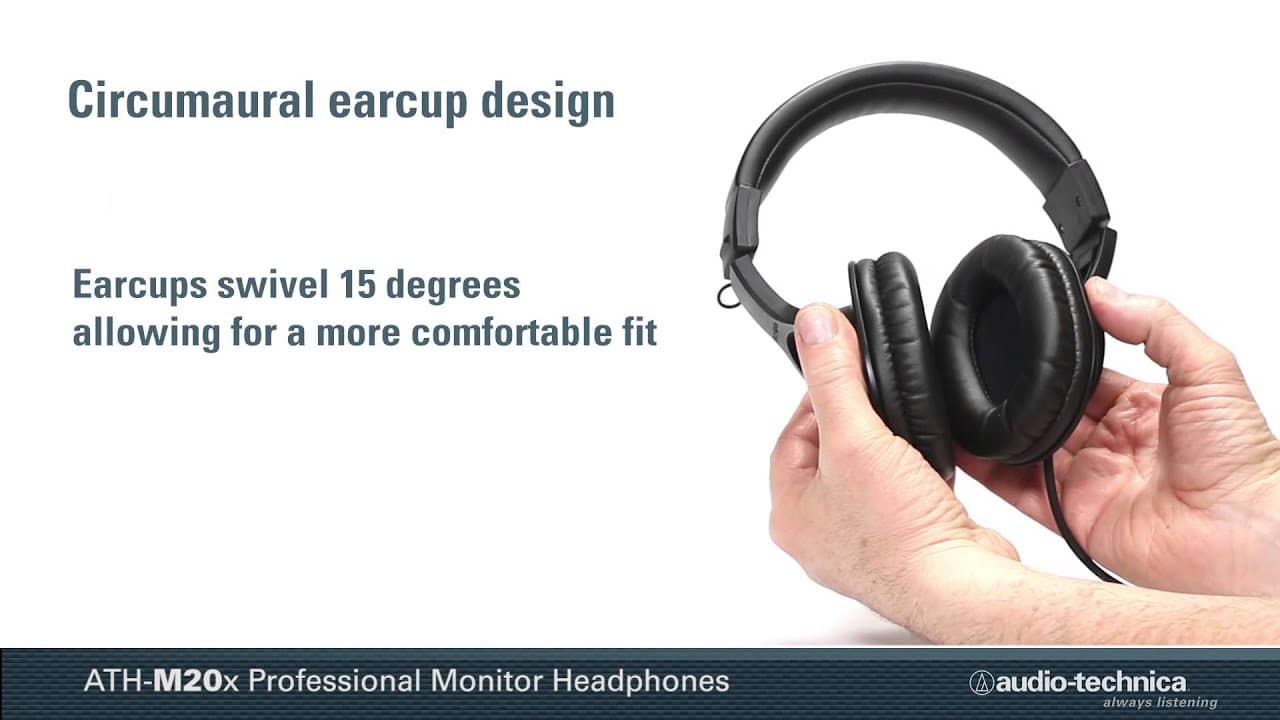 Circumaural earcup design

Earcups swivel 15 degrees allowing for a more comfortable fit

ATH-M20x Professional Monitor Headphones

audio-technica
always listening